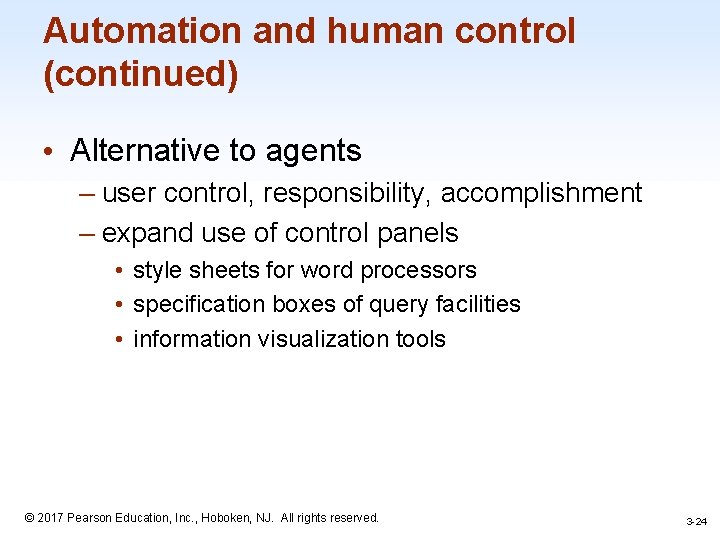 Automation and human control (continued)

• Alternative to agents
– user control, responsibility, accomplishment
– expand use of control panels
• style sheets for word processors
• specification boxes of query facilities
• information visualization tools

© 2017 Pearson Education, Inc., Hoboken, NJ. All rights reserved.

3-24